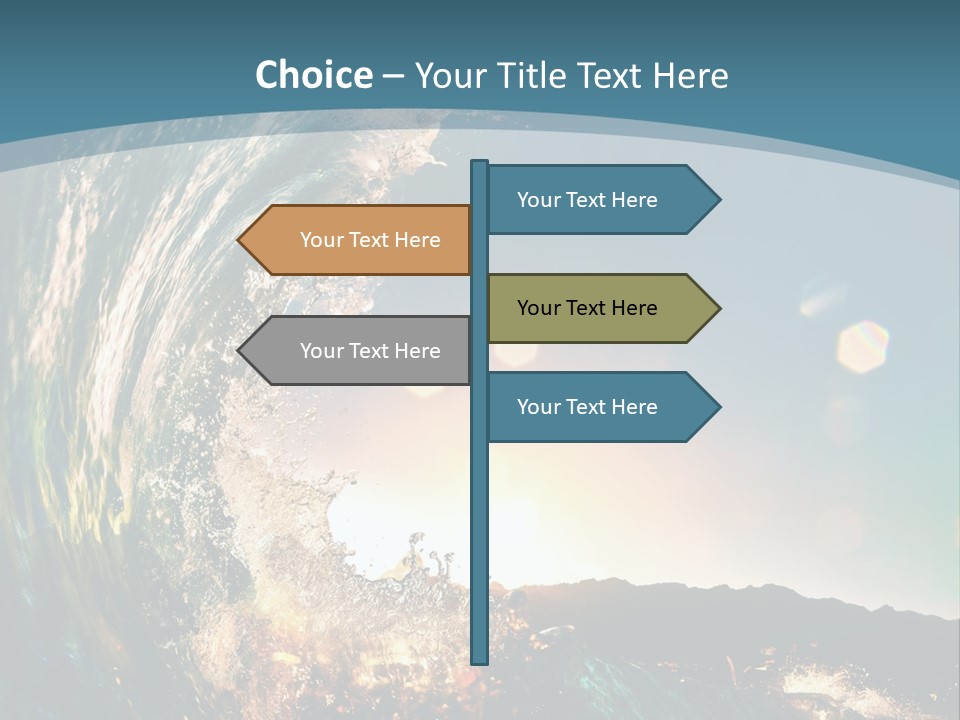 Choice – Your Title Text Here

Your Text Here

Your Text Here

Your Text Here

Your Text Here

Your Text Here